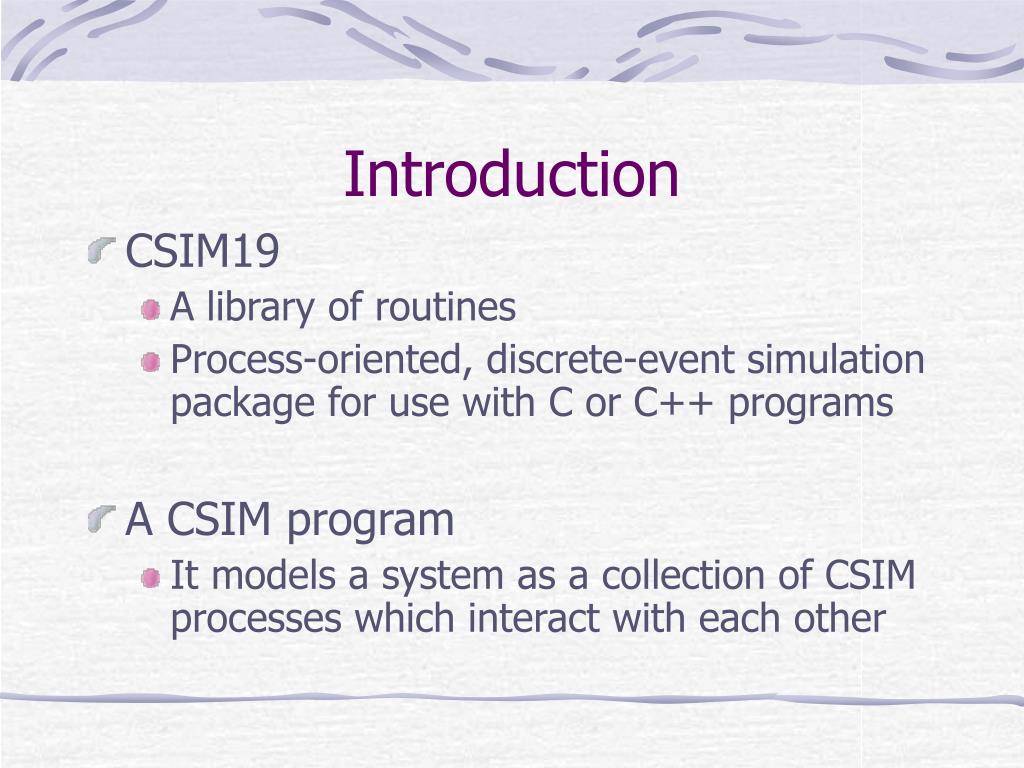 Introduction

CSIM19

A library of routines

Process-oriented, discrete-event simulation package for use with C or C++ programs

A CSIM program

It models a system as a collection of CSIM processes which interact with each other